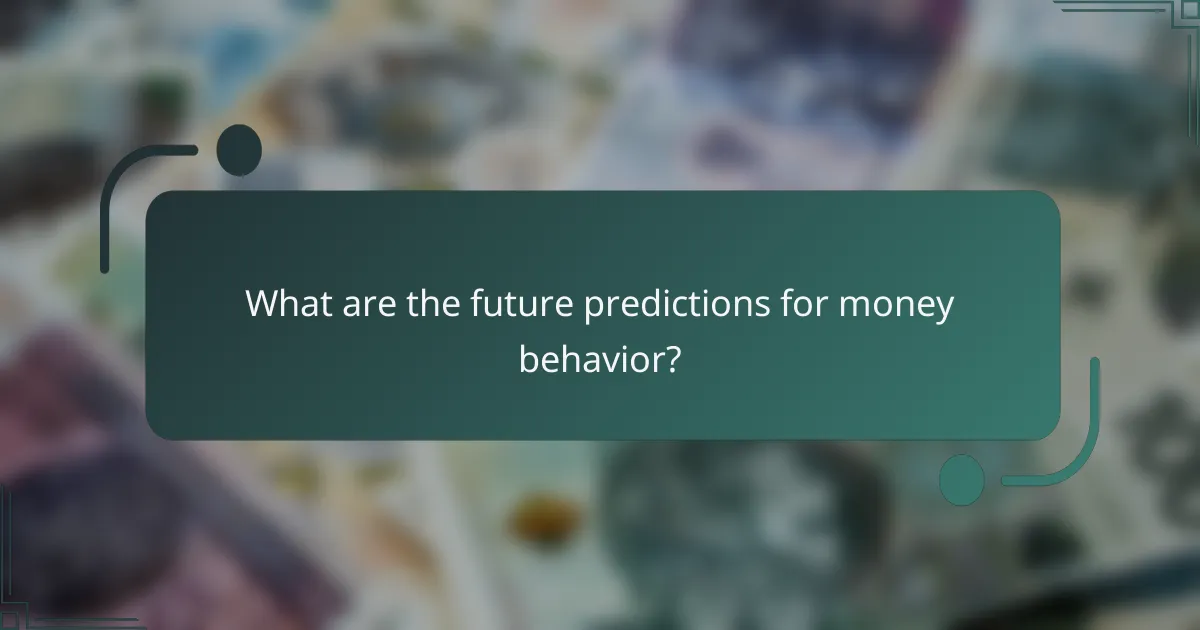 What are the future predictions for money behavior?